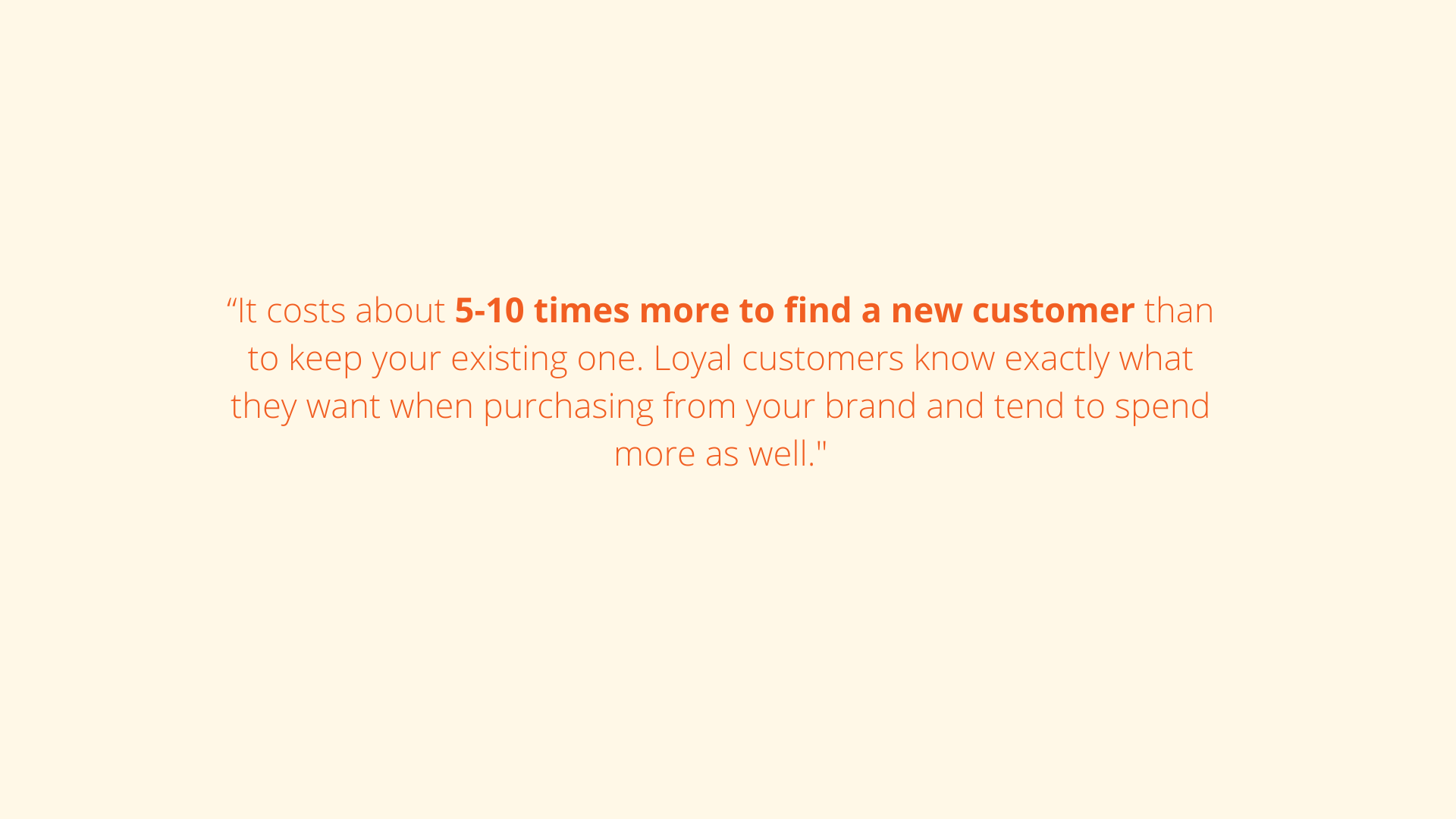 “It costs about 5-10 times more to find a new customer than to keep your existing one. Loyal customers know exactly what they want when purchasing from your brand and tend to spend more as well."